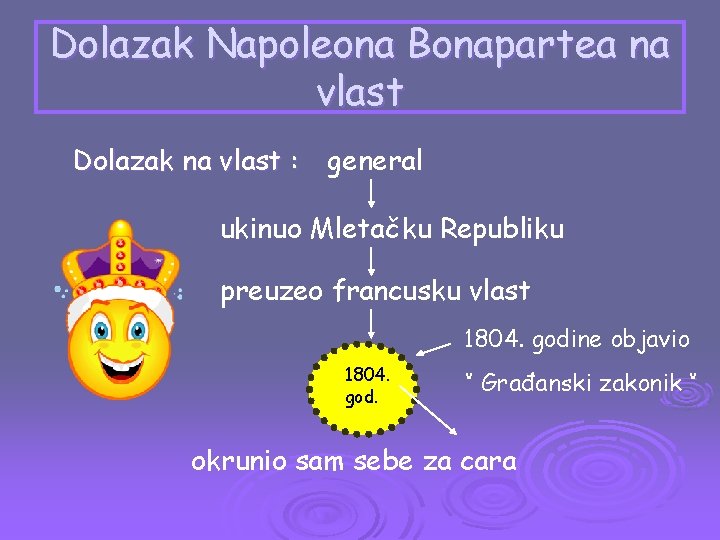 Dolazak Napoleona Bonapartea na vlast

Dolazak na vlast : general

ukinuo Mletačku Republiku

preuzeo francusku vlast

1804. god.

1804. godine objavio " Građanski zakonik "

okrunio sam sebe za cara